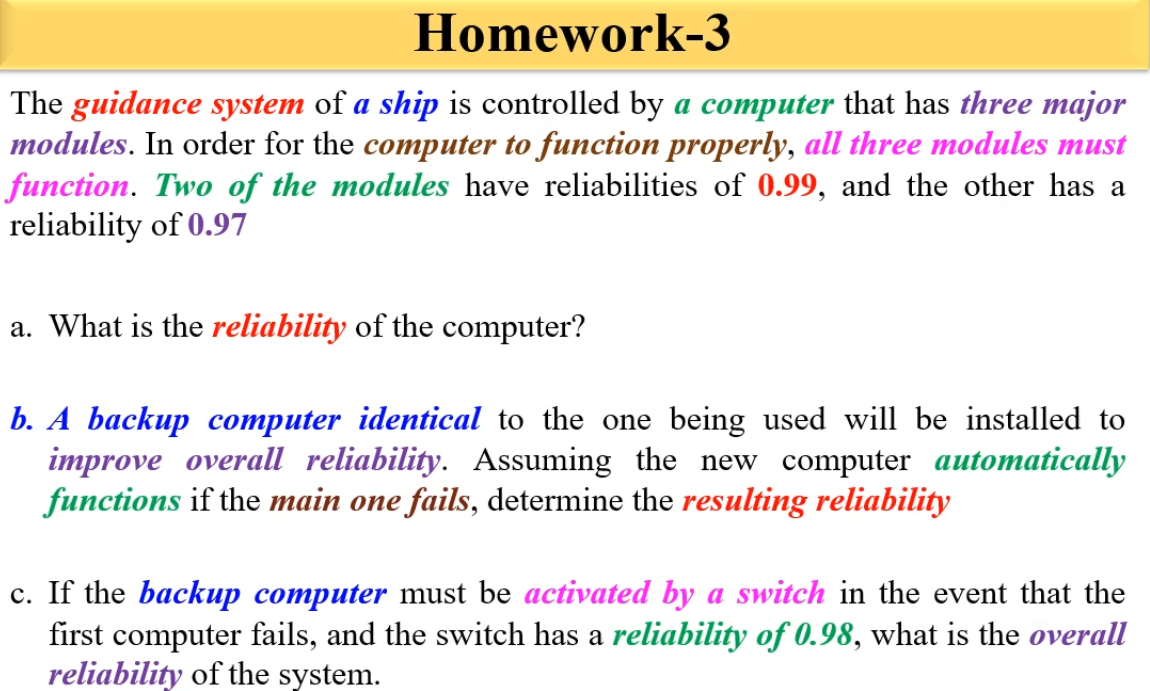 Homework-3

The guidance system of a ship is controlled by a computer that has three major modules. In order for the computer to function properly, all three modules must function. Two of the modules have reliabilities of 0.99, and the other has a reliability of 0.97

a. What is the reliability of the computer?

b. A backup computer identical to the one being used will be installed to improve overall reliability. Assuming the new computer automatically functions if the main one fails, determine the resulting reliability

c. If the backup computer must be activated by a switch in the event that the first computer fails, and the switch has a reliability of 0.98, what is the overall reliability of the system.